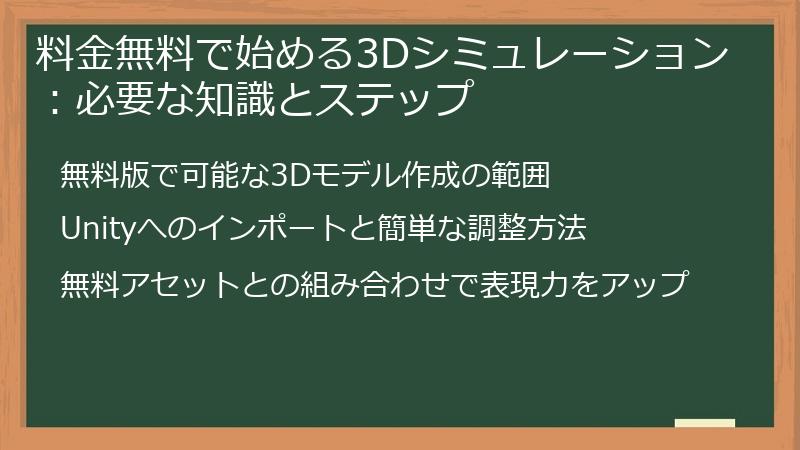 料金無料で始める3Dシミュレーション：必要な知識とステップ

無料版で可能な3Dモデル作成の範囲

Unityへのインポートと簡単な調整方法

無料アセットとの組み合わせで表現力をアップ